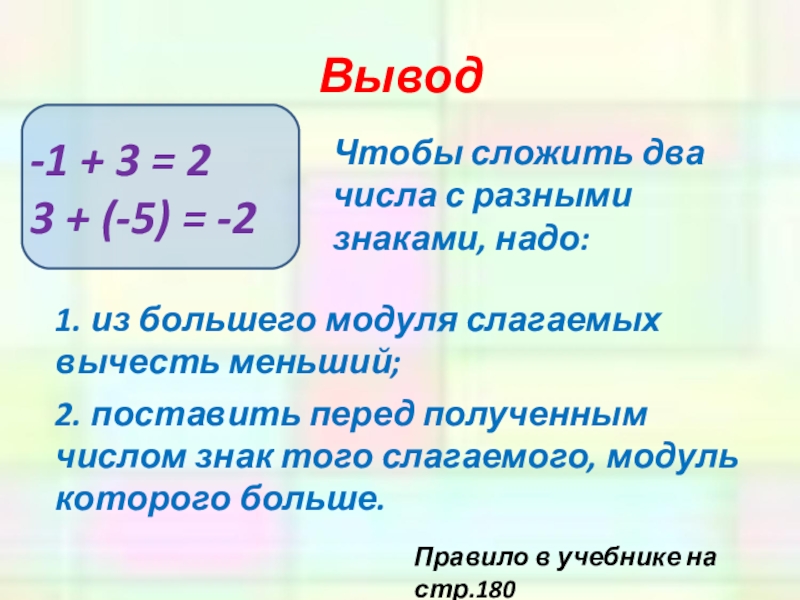 Вывод

$-1 + 3 = 2$
$3 + (-5) = -2$

Чтобы сложить два числа с разными знаками, надо:

1. из большего модуля слагаемых вычесть меньший;

2. поставить перед полученным числом знак того слагаемого, модуль которого больше.

Правило в учебнике на стр.180